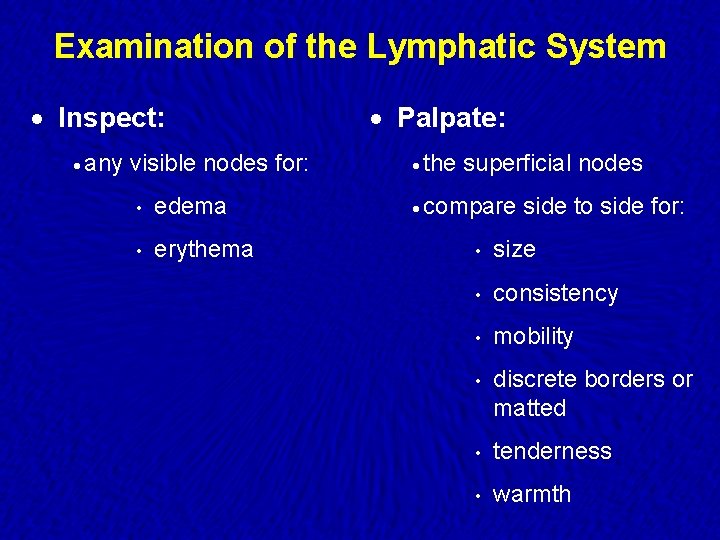 Examination of the Lymphatic System

• Inspect:

• any visible nodes for:

• edema

• erythema

• Palpate:

• the superficial nodes

• compare side to side for:

• size

• consistency

• mobility

• discrete borders or matted

• tenderness

• warmth